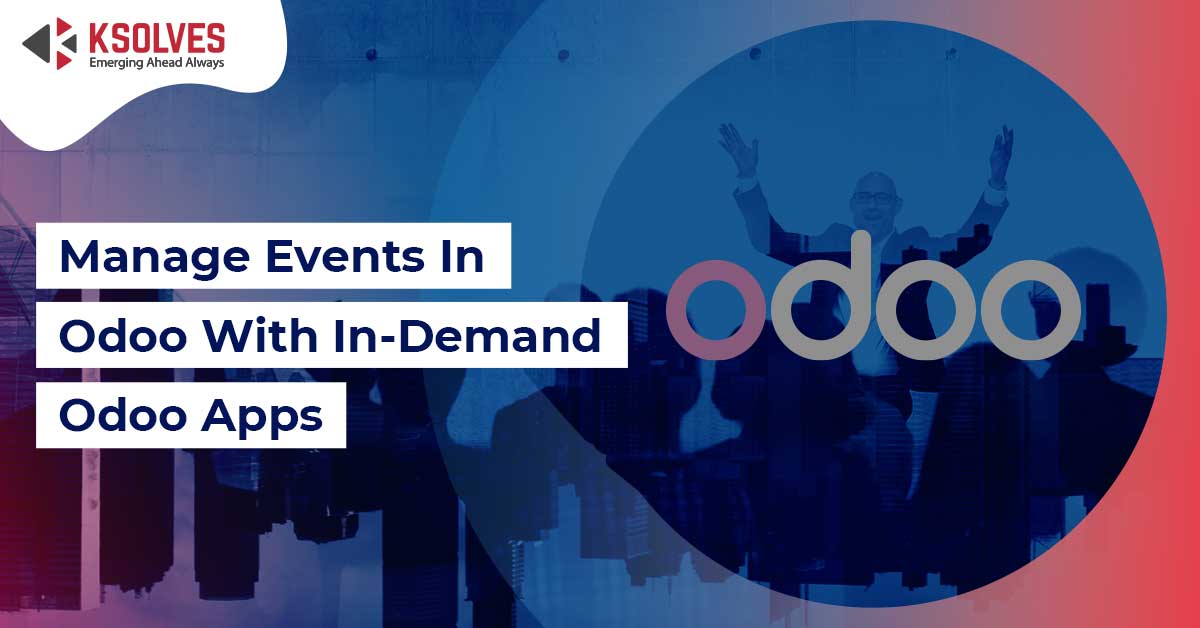 KSOLVES
Emerging Ahead Always

Manage Events In Odoo With In-Demand Odoo Apps

odoo